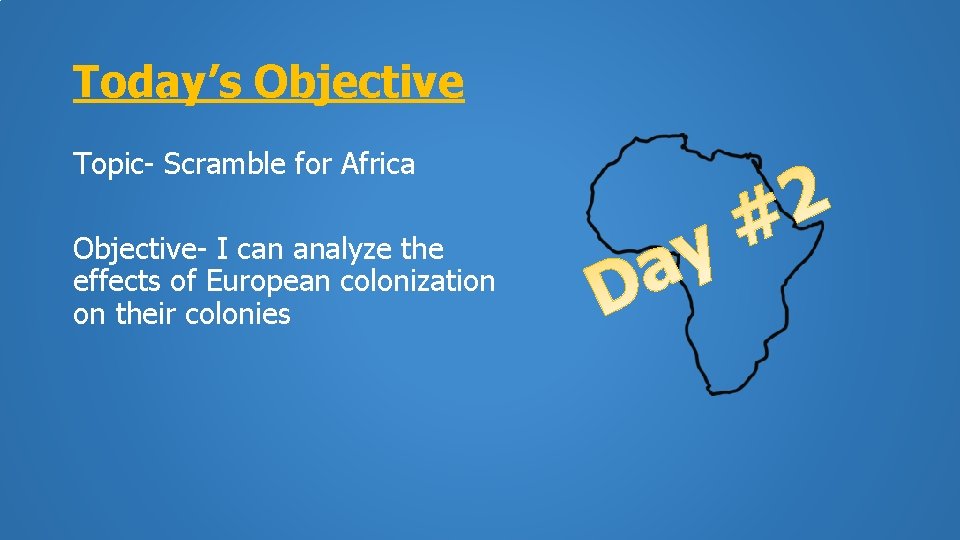 Today's Objective

Topic- Scramble for Africa

Objective- I can analyze the effects of European colonization on their colonies

Day #2